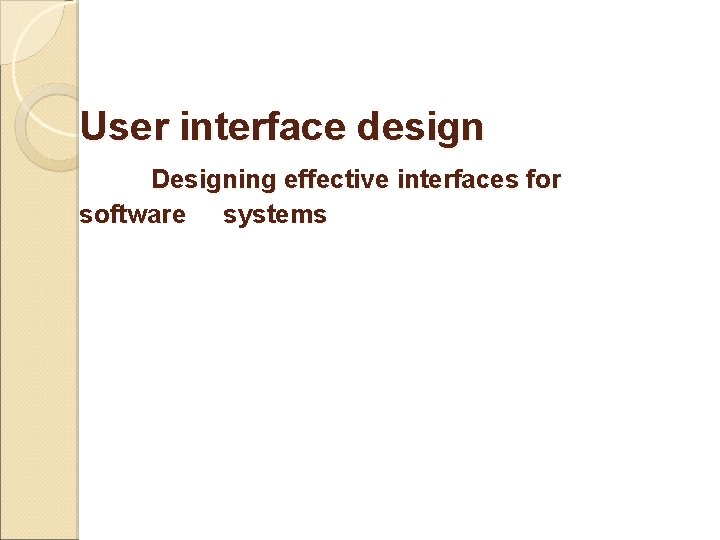 User interface design

Designing effective interfaces for software systems